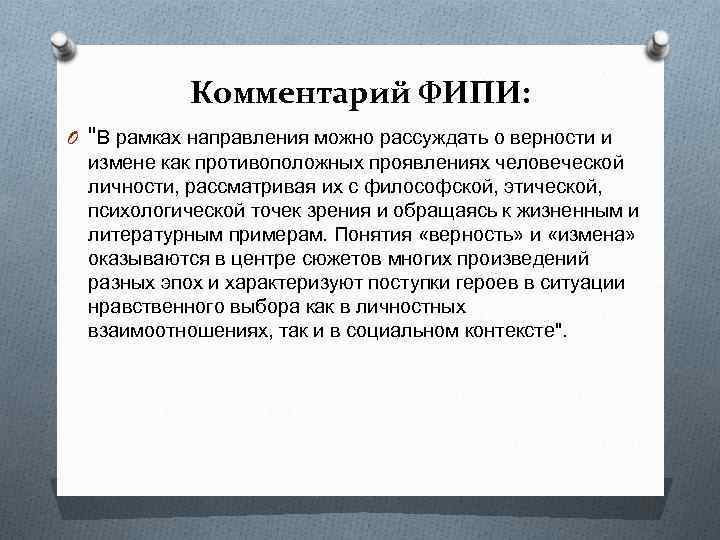 Комментарий ФИПИ:

"В рамках направления можно рассуждать о верности и измене как противоположных проявлениях человеческой личности, рассматривая их с философской, этической, психологической точек зрения и обращаясь к жизненным и литературным примерам. Понятия «верность» и «измена» оказываются в центре сюжетов многих произведений разных эпох и характеризуют поступки героев в ситуации нравственного выбора как в личностных взаимоотношениях, так и в социальном контексте".